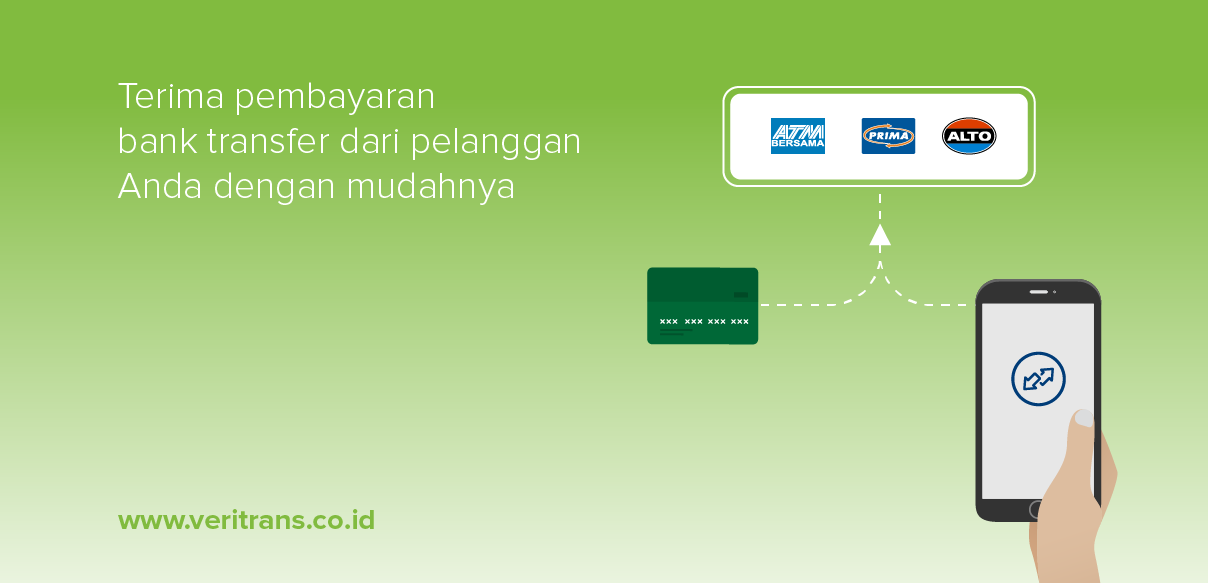 Terima pembayaran bank transfer dari pelanggan Anda dengan mudahnya

ATM BERSAMA

PRIMA

ALTO

xxx xxx xxx xxx

www.veritrans.co.id